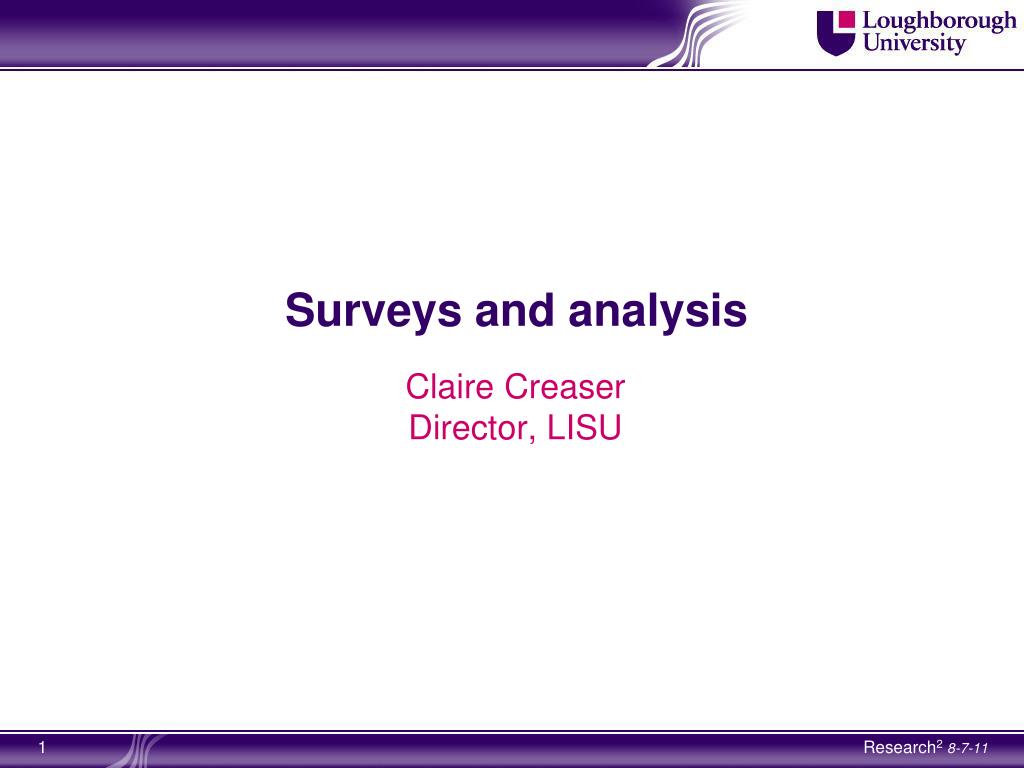 Loughborough University

Surveys and analysis

Claire Creaser
Director, LISU

1

Research$^2$ 8-7-11